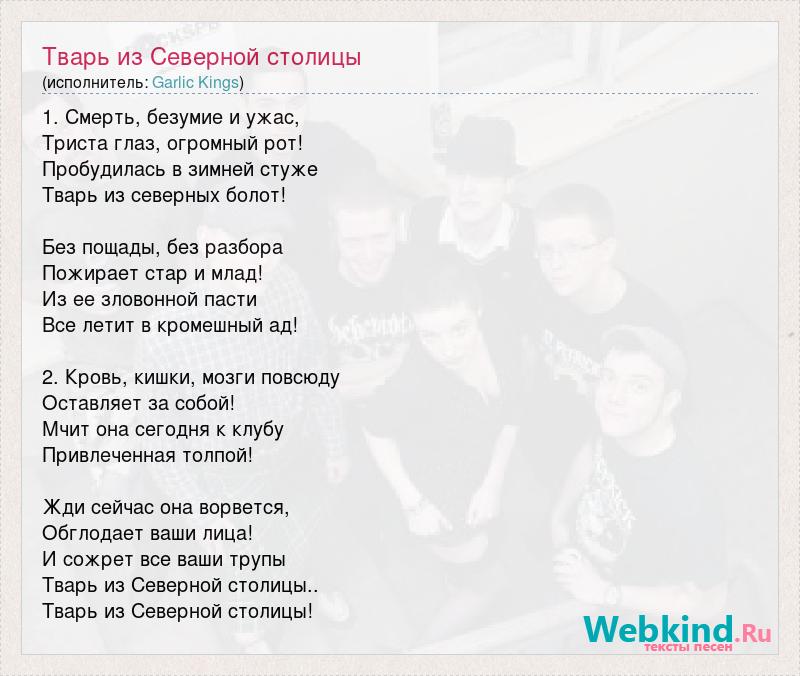 Тварь из Северной столицы
(исполнитель: Garlic Kings)

1. Смерть, безумие и ужас,
Триста глаз, огромный рот!
Пробудилась в зимней стуже
Тварь из северных болот!

Без пощады, без разбора
Пожирает стар и млад!
Из ее зловонной пасти
Все летит в кромешный ад!

2. Кровь, кишки, мозги повсюду
Оставляет за собой!
Мчит она сегодня к клубу
Привлеченная толпой!

Жди сейчас она ворвется,
Обглодает ваши лица!
И сожрет все ваши трупы
Тварь из Северной столицы..
Тварь из Северной столицы!

Webkind.Ru
тексты песен